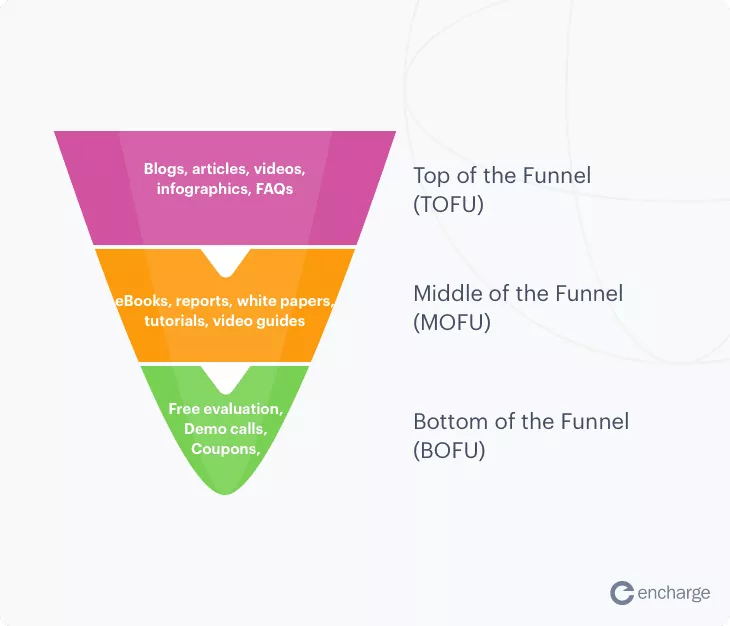 Blogs, articles, videos, infographics, FAQs

Top of the Funnel (TOFU)

eBooks, reports, white papers, tutorials, video guides

Middle of the Funnel (MOFU)

Free evaluation, Demo calls, Coupons,

Bottom of the Funnel (BOFU)

encharge